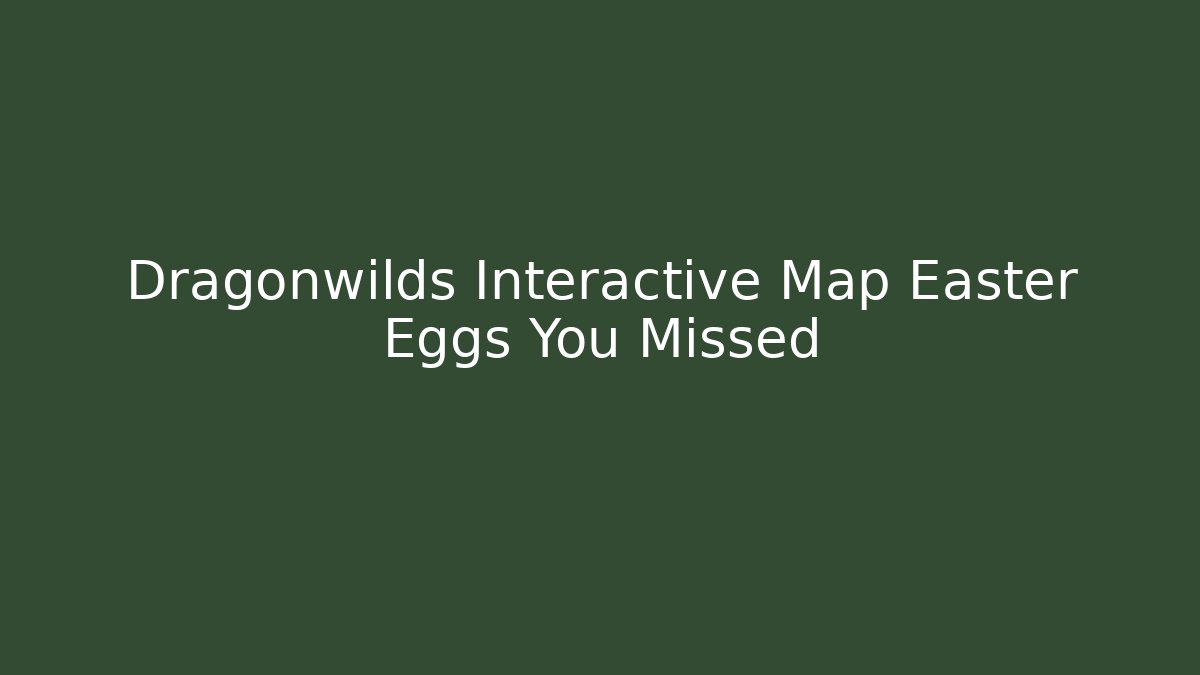 Dragonwilds Interactive Map Easter Eggs You Missed